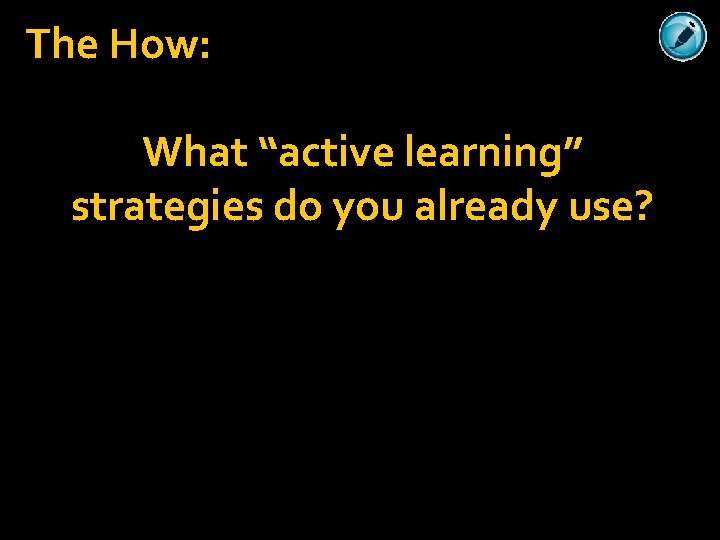 The How:

What “active learning” strategies do you already use?